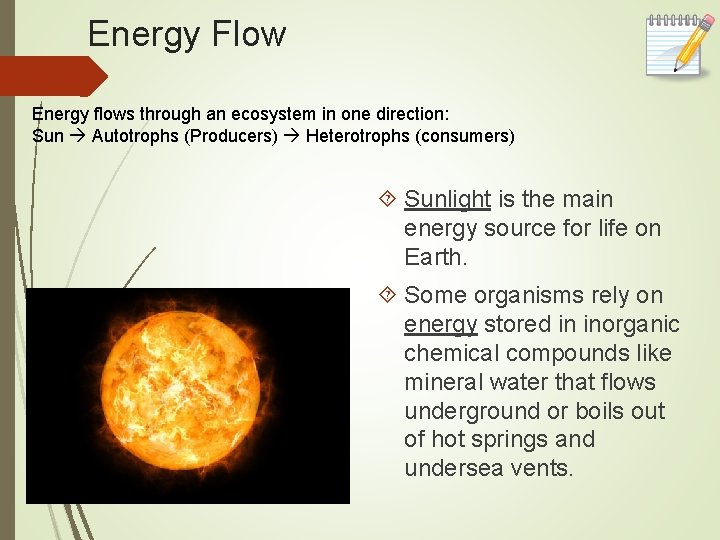 Energy Flow

Energy flows through an ecosystem in one direction:
Sun → Autotrophs (Producers) → Heterotrophs (consumers)

Sunlight is the main energy source for life on Earth.

Some organisms rely on energy stored in inorganic chemical compounds like mineral water that flows underground or boils out of hot springs and undersea vents.